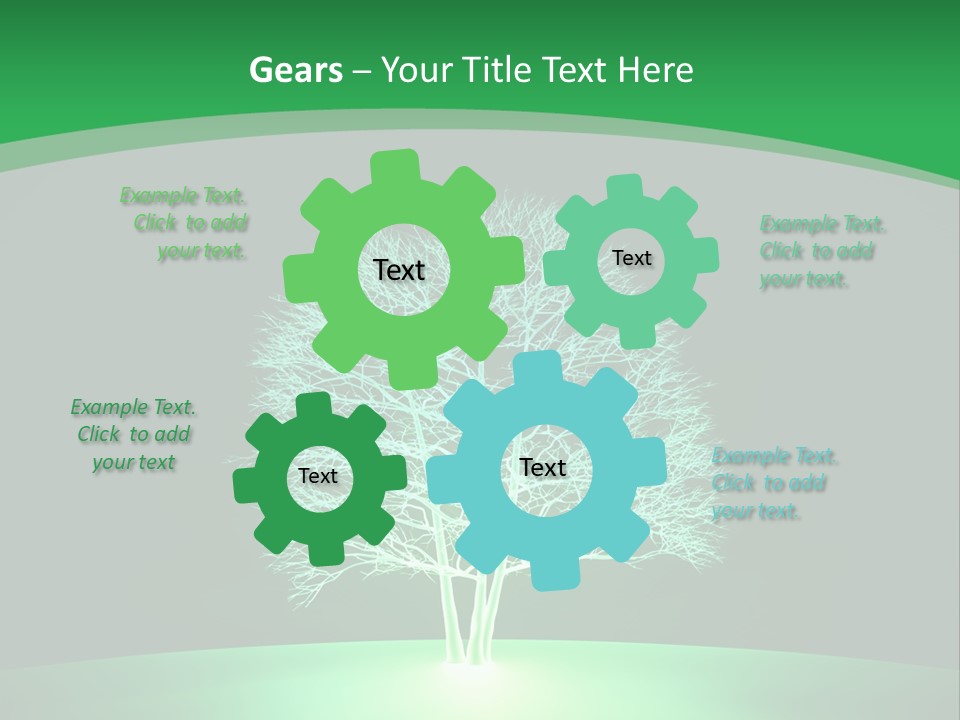 Gears – Your Title Text Here

Example Text. Click to add your text.

Text

Text

Example Text. Click to add your text.

Example Text. Click to add your text

Text

Text

Example Text. Click to add your text.